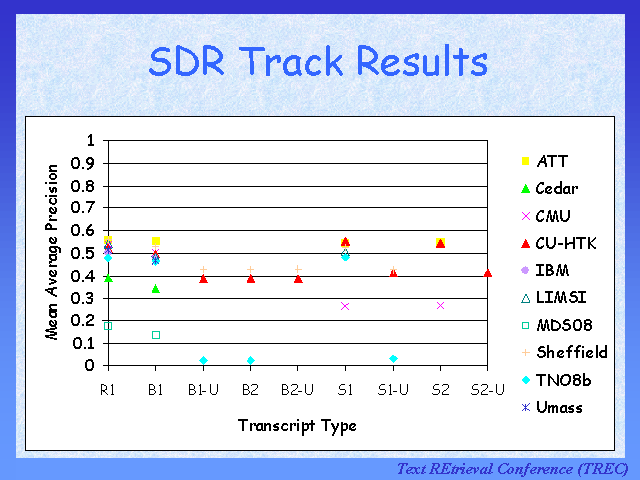 SDR Track Results

Mean Average Precision

1
0.9
0.8
0.7
0.6
0.5
0.4
0.3
0.2
0.1
0

R1 B1 B1-U B2 B2-U S1 S1-U S2 S2-U

Transcript Type

ATT
Cedar
CMU
CU-HTK
IBM
LIMSI
MDS08
Sheffield
TNO8b
Umass

Text REtrieval Conference (TREC)